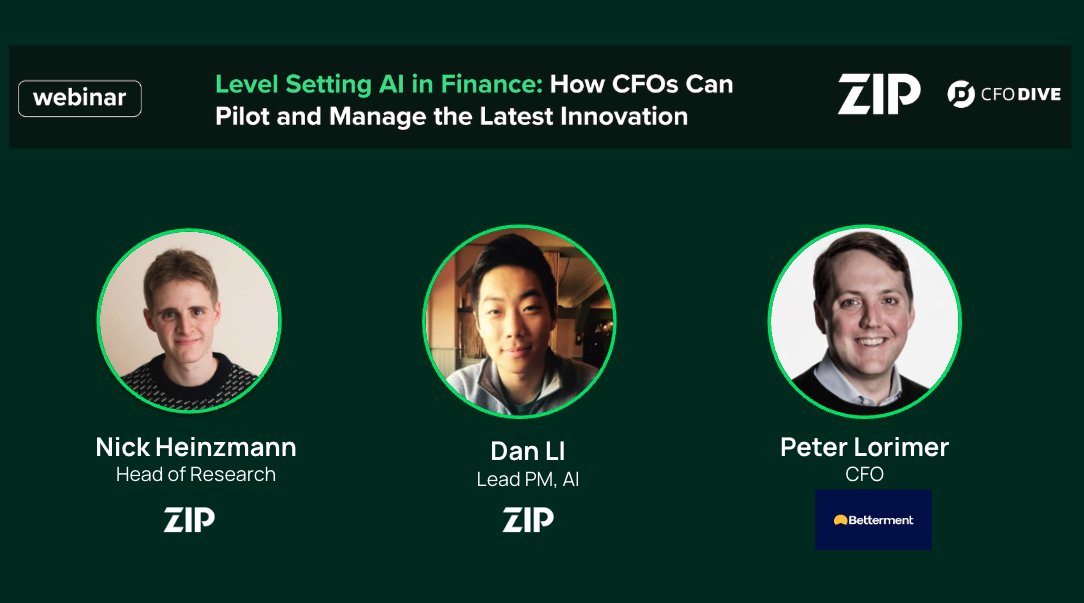 webinar

Level Setting AI in Finance: How CFOs Can Pilot and Manage the Latest Innovation

ZIP

CFO DIVE

Nick Heinzmann
Head of Research
ZIP

Dan LI
Lead PM, AI
ZIP

Peter Lorimer
CFO
Betterment